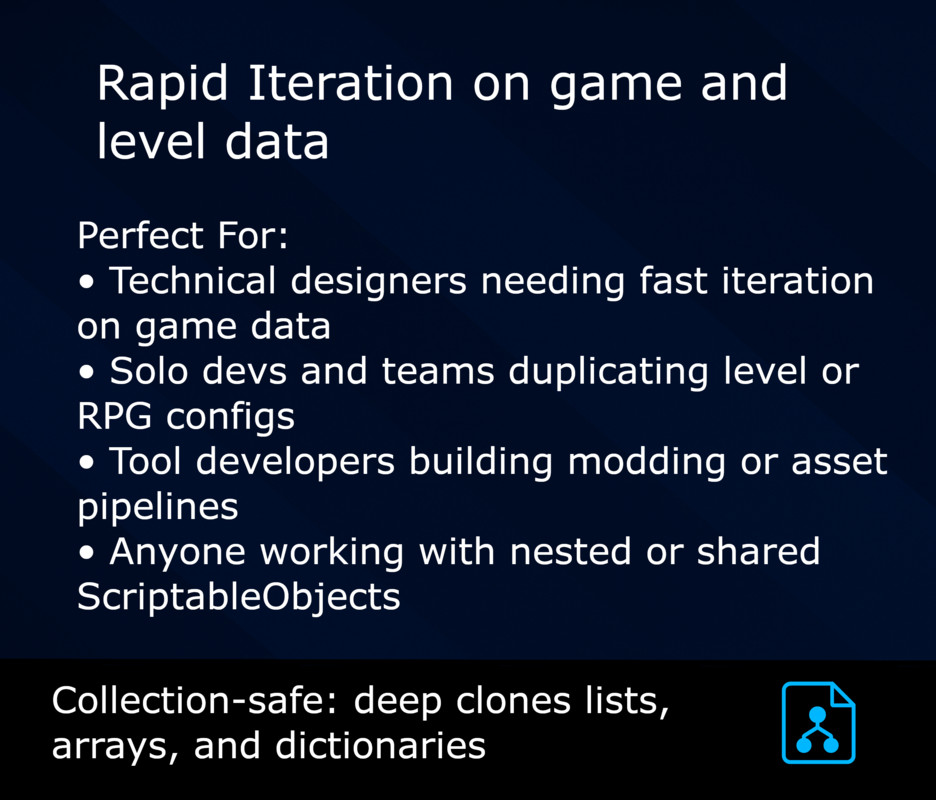 Rapid Iteration on game and level data

Perfect For:
• Technical designers needing fast iteration on game data
• Solo devs and teams duplicating level or RPG configs
• Tool developers building modding or asset pipelines
• Anyone working with nested or shared ScriptableObjects

Collection-safe: deep clones lists, arrays, and dictionaries